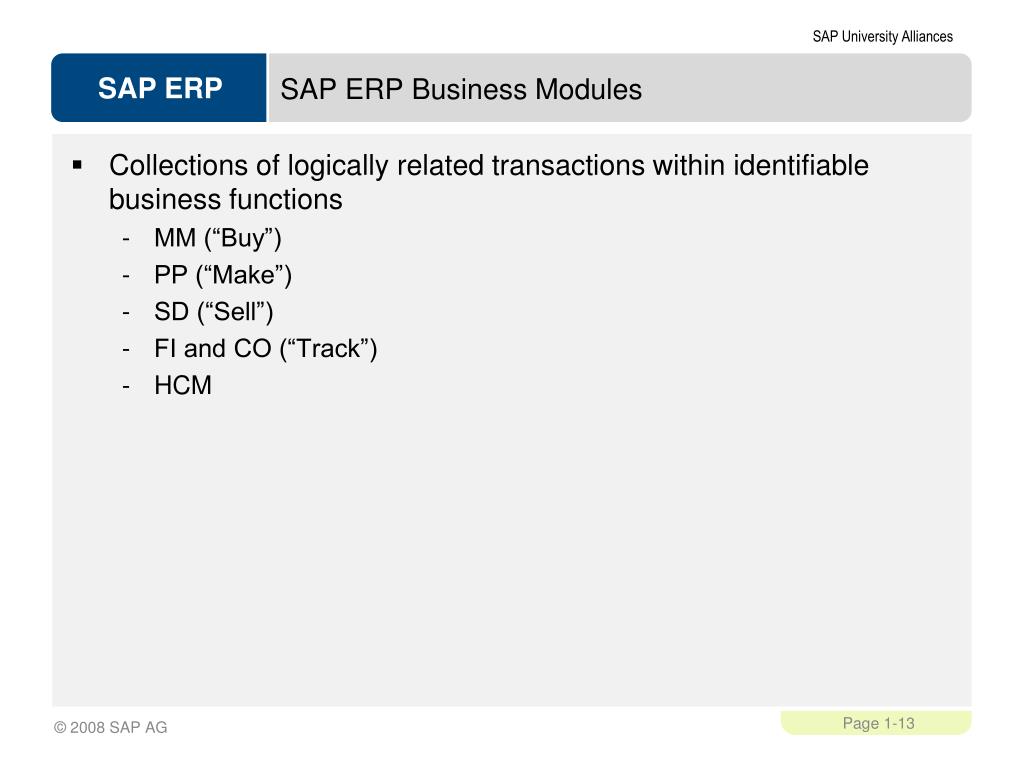 SAP University Alliances

SAP ERP

SAP ERP Business Modules

▪ Collections of logically related transactions within identifiable business functions
- MM (“Buy”)
- PP (“Make”)
- SD (“Sell”)
- FI and CO (“Track”)
- HCM

© 2008 SAP AG

Page 1-13